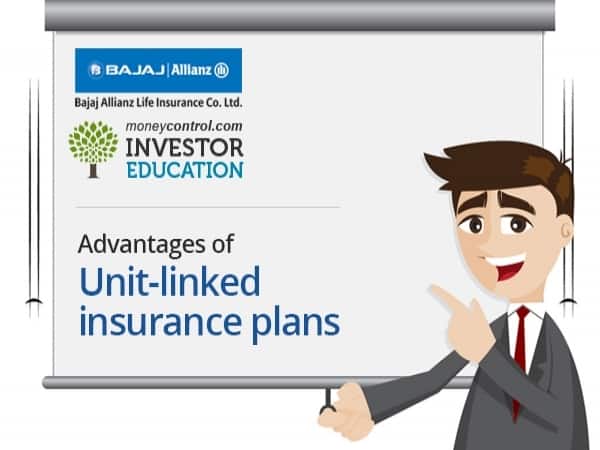 BAJAJ | Allianz

Bajaj Allianz Life Insurance Co. Ltd.

moneycontrol.com
INVESTOR
EDUCATION

Advantages of
Unit-linked insurance plans